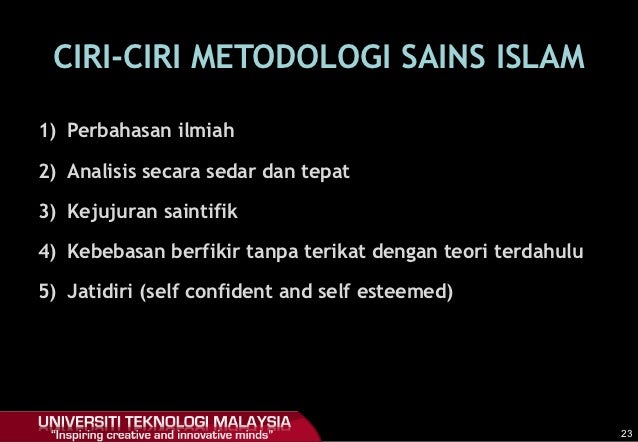 CIRI-CIRI METODOLOGI SAINS ISLAM

1) Perbahasan ilmiah

2) Analisis secara sedar dan tepat

3) Kejujuran saintifik

4) Kebebasan berfikir tanpa terikat dengan teori terdahulu

5) Jatidiri (self confident and self esteemed)

UNIVERSITI TEKNOLOGI MALAYSIA
"Inspiring creative and innovative minds"

23